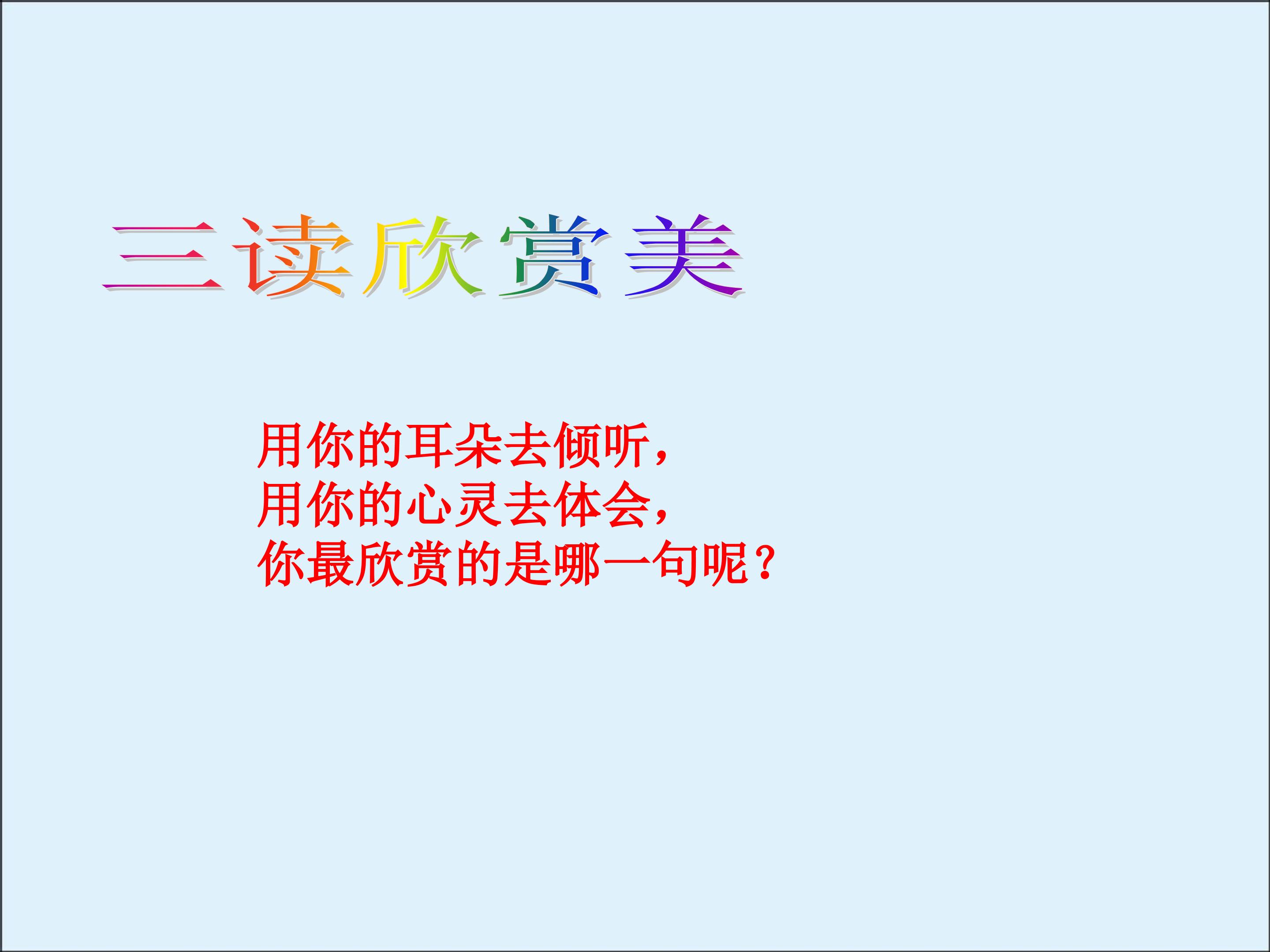 三读欣赏美

用你的耳朵去倾听，
用你的心灵去体会，
你最欣赏的是哪一句呢？